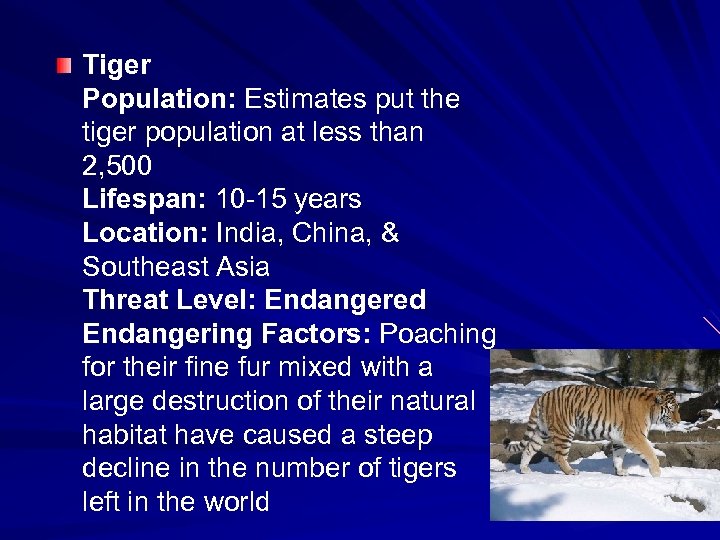 Tiger
Population: Estimates put the tiger population at less than 2,500
Lifespan: 10-15 years
Location: India, China, & Southeast Asia
Threat Level: Endangered
Endangering Factors: Poaching for their fine fur mixed with a large destruction of their natural habitat have caused a steep decline in the number of tigers left in the world